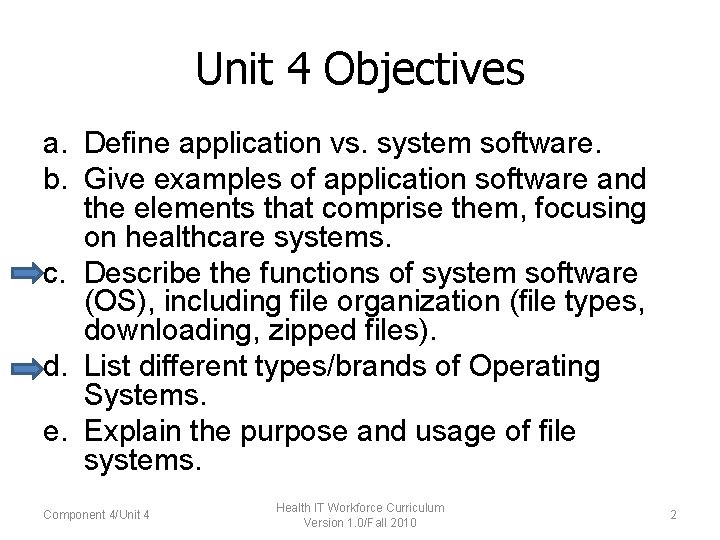 Unit 4 Objectives

a. Define application vs. system software.
b. Give examples of application software and the elements that comprise them, focusing on healthcare systems.
c. Describe the functions of system software (OS), including file organization (file types, downloading, zipped files).
d. List different types/brands of Operating Systems.
e. Explain the purpose and usage of file systems.

Component 4/Unit 4

Health IT Workforce Curriculum
Version 1.0/Fall 2010

2